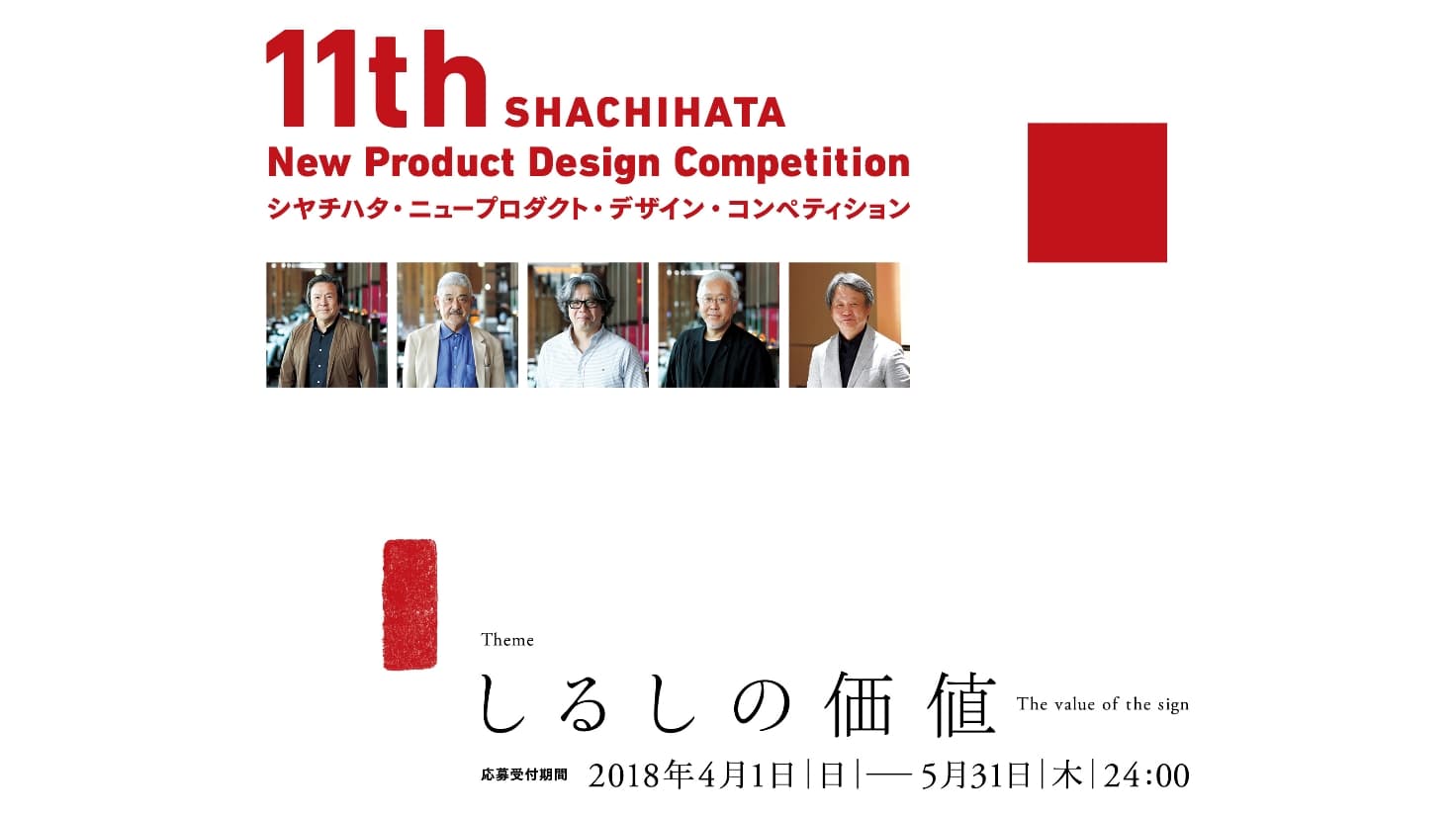 11th SHACHIHATA
New Product Design Competition
シヤチハタ・ニュープロダクト・デザイン・コンペティション

Theme
しるしの価値 The value of the sign
応募受付期間 2018年4月1日|日|— 5月31日|木|24:00